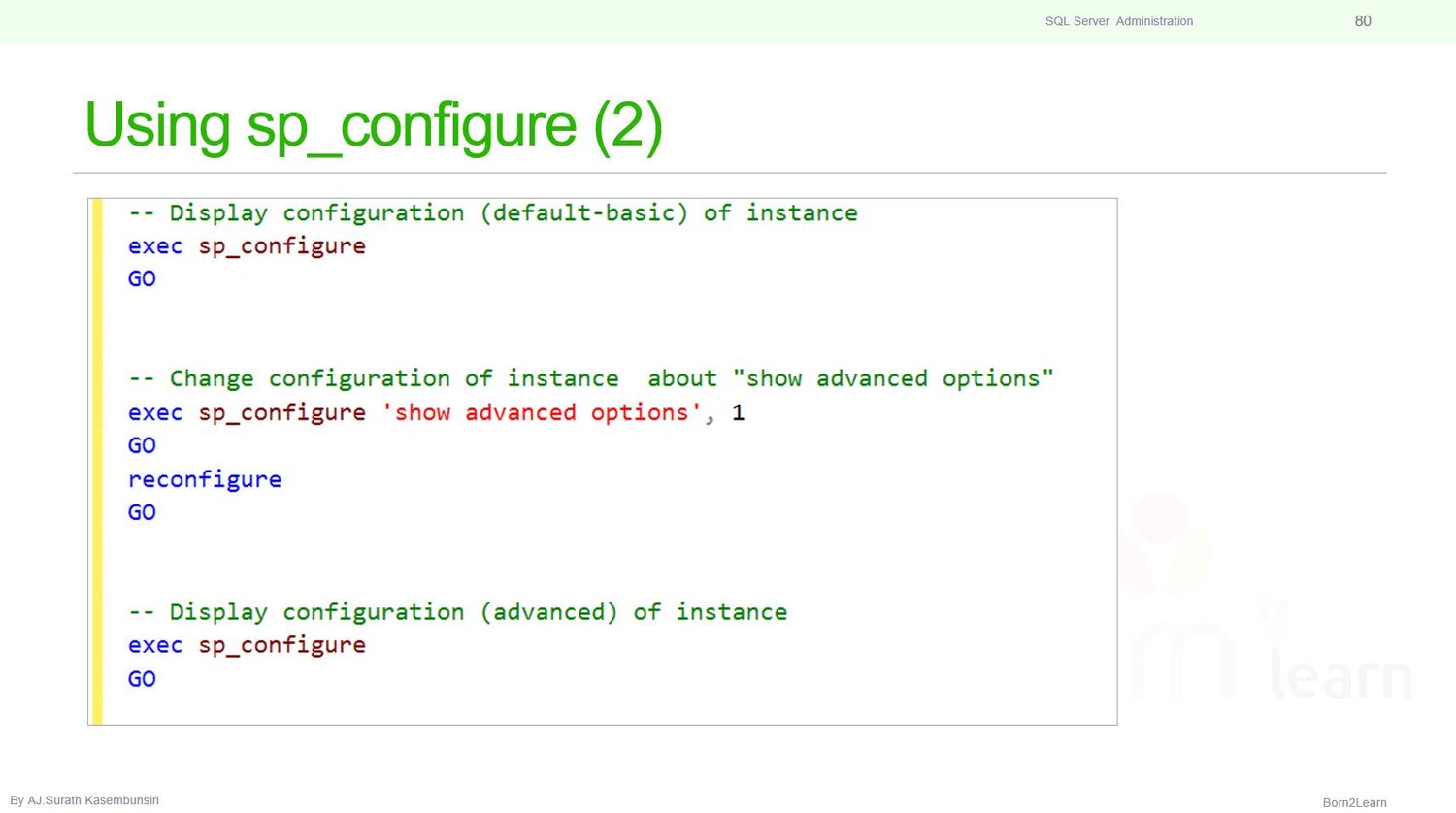 SQL Server Administration 80

Using sp_configure (2)

-- Display configuration (default-basic) of instance
exec sp_configure
GO

-- Change configuration of instance about "show advanced options"
exec sp_configure 'show advanced options', 1
GO
reconfigure
GO

-- Display configuration (advanced) of instance
exec sp_configure
GO

learn

By AJ.Surath Kasembunsiri

Born2Learn